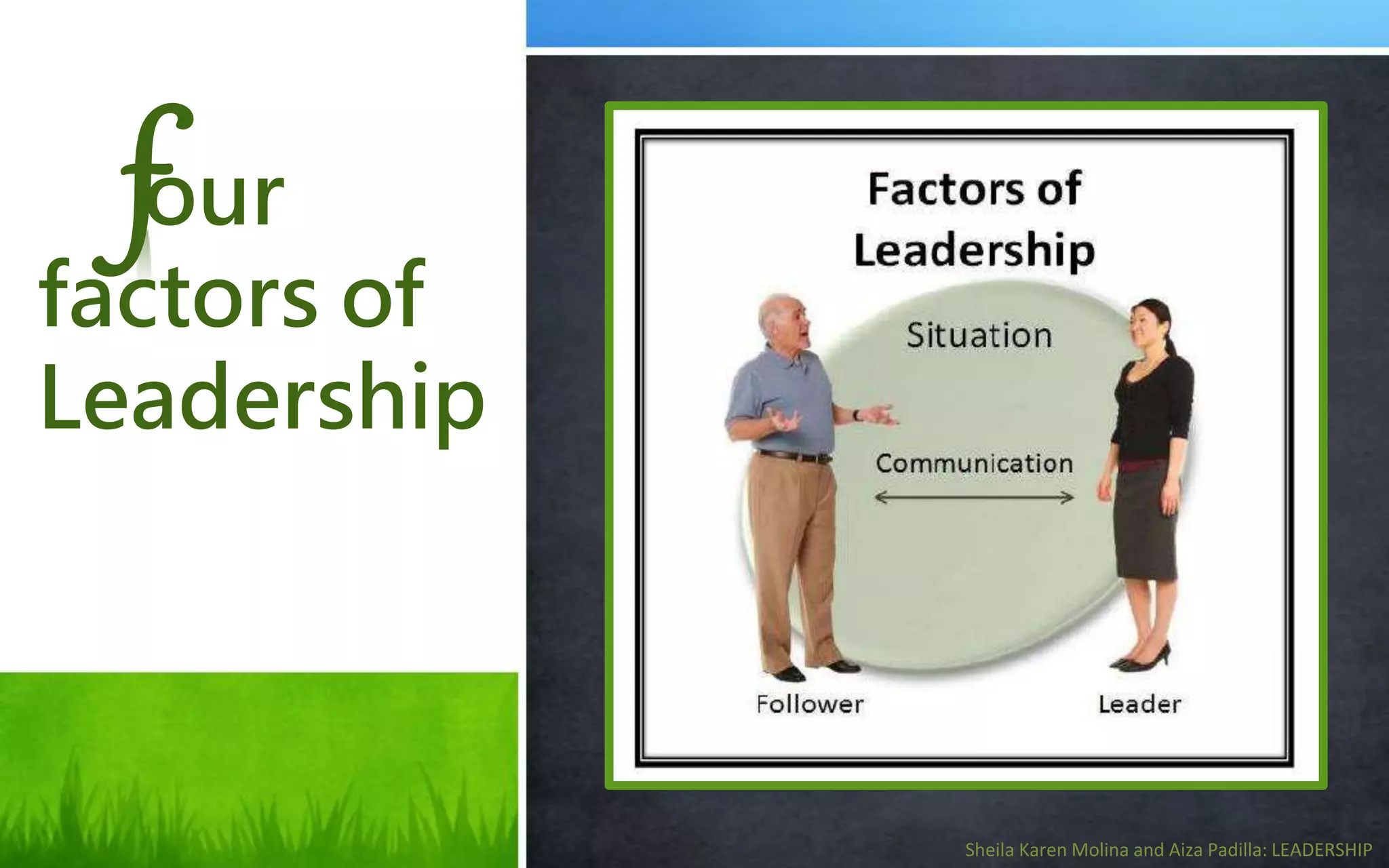 four factors of Leadership

Factors of Leadership

Situation

Communication

Follower

Leader

Sheila Karen Molina and Aiza Padilla: LEADERSHIP